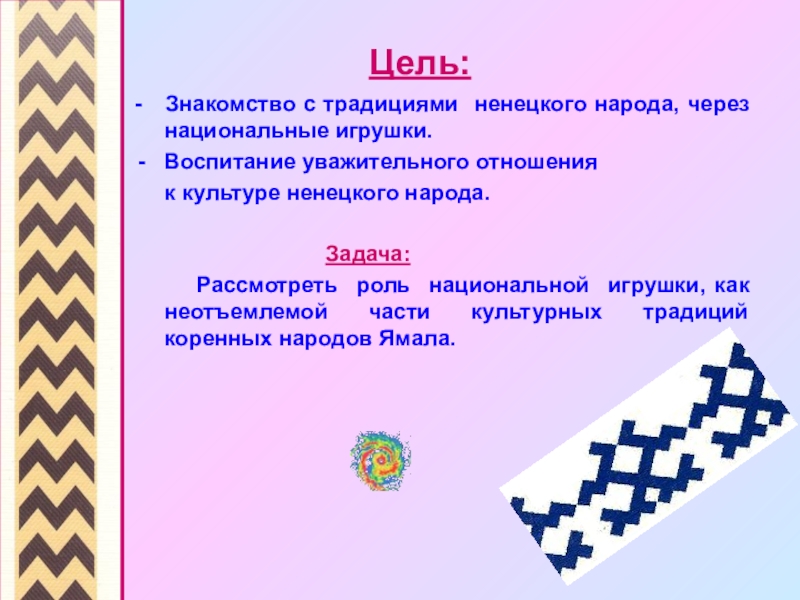 Цель:

- Знакомство с традициями ненецкого народа, через национальные игрушки.

- Воспитание уважительного отношения к культуре ненецкого народа.

Задача:

Рассмотреть роль национальной игрушки, как неотъемлемой части культурных традиций коренных народов Ямала.